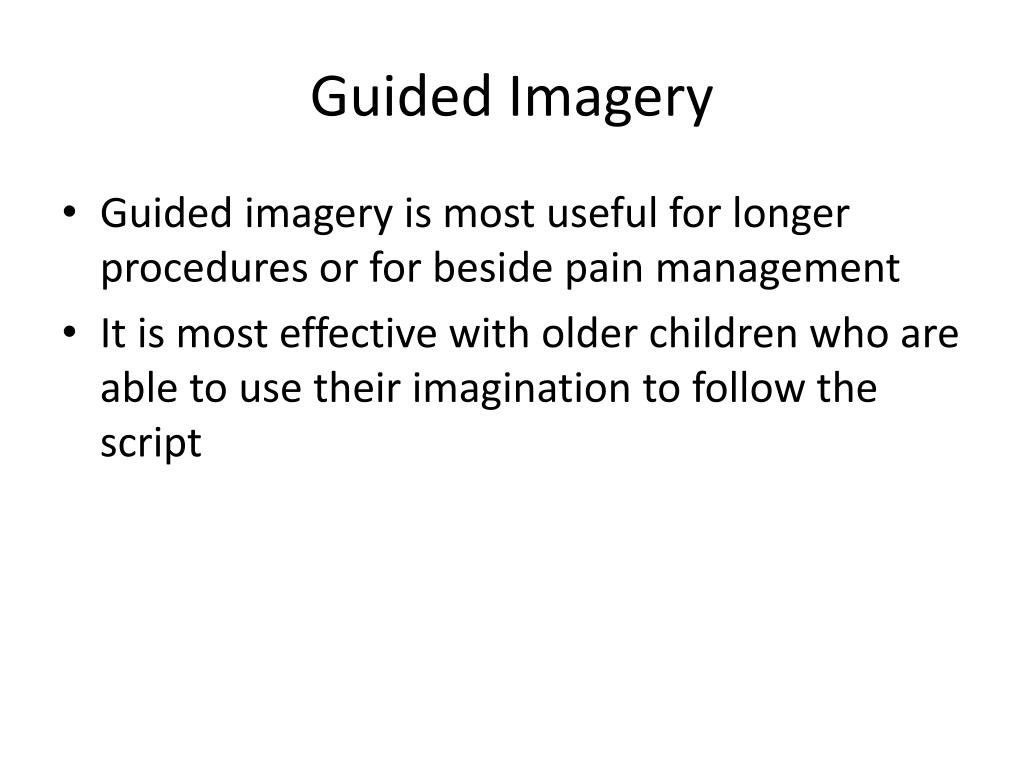 Guided Imagery

• Guided imagery is most useful for longer procedures or for beside pain management
• It is most effective with older children who are able to use their imagination to follow the script